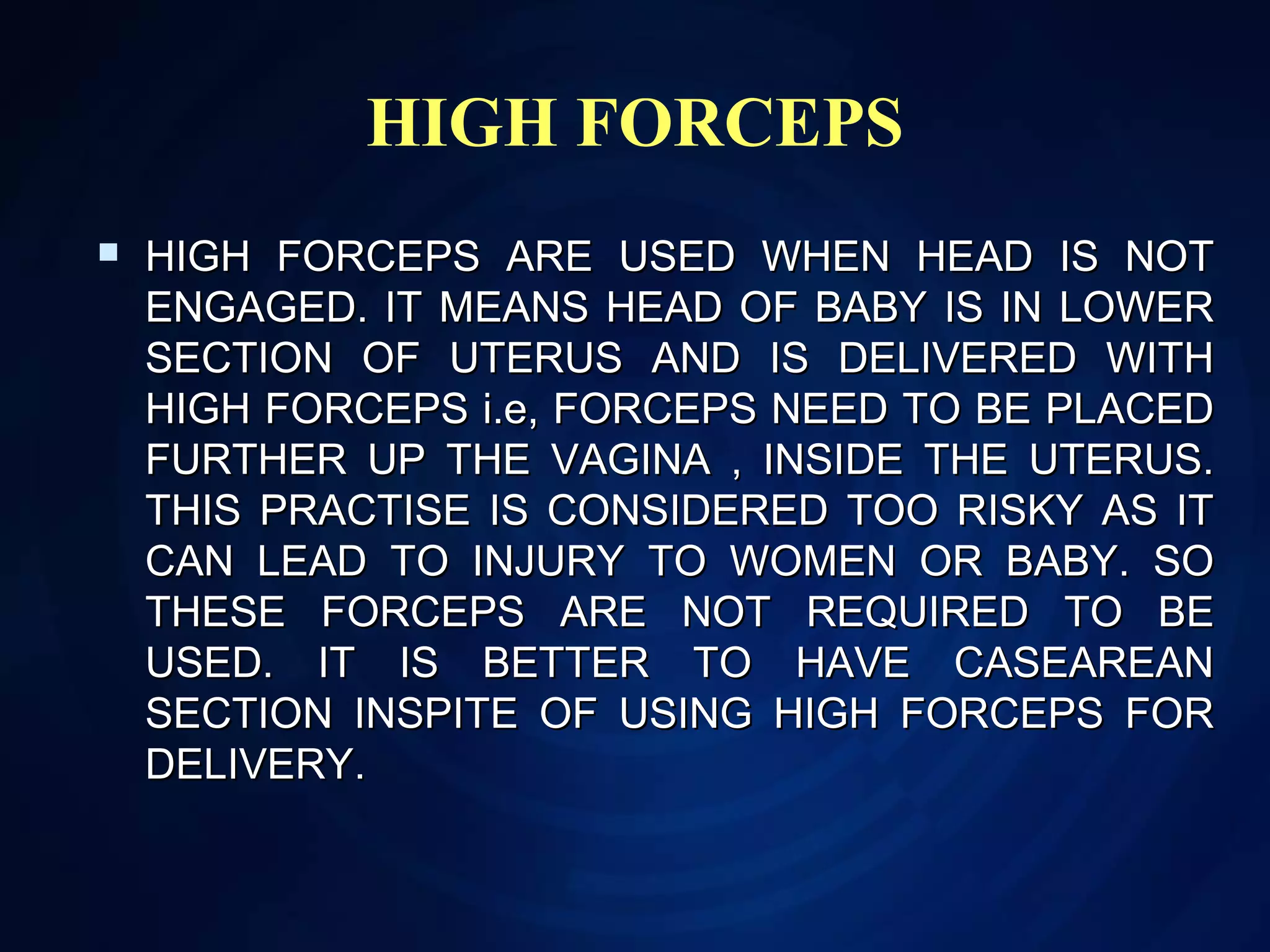 HIGH FORCEPS

HIGH FORCEPS ARE USED WHEN HEAD IS NOT ENGAGED. IT MEANS HEAD OF BABY IS IN LOWER SECTION OF UTERUS AND IS DELIVERED WITH HIGH FORCEPS i.e, FORCEPS NEED TO BE PLACED FURTHER UP THE VAGINA , INSIDE THE UTERUS. THIS PRACTISE IS CONSIDERED TOO RISKY AS IT CAN LEAD TO INJURY TO WOMEN OR BABY. SO THESE FORCEPS ARE NOT REQUIRED TO BE USED. IT IS BETTER TO HAVE CASEAREAN SECTION INSPITE OF USING HIGH FORCEPS FOR DELIVERY.